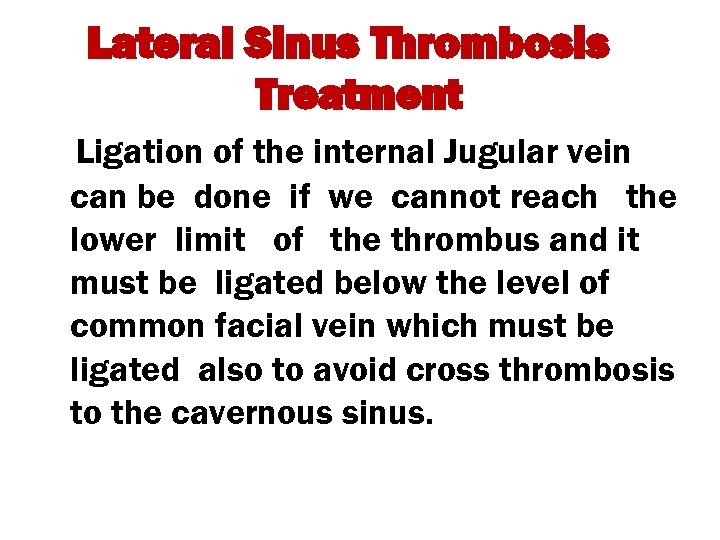 Lateral Sinus Thrombosis
Treatment

Ligation of the internal Jugular vein can be done if we cannot reach the lower limit of the thrombus and it must be ligated below the level of common facial vein which must be ligated also to avoid cross thrombosis to the cavernous sinus.